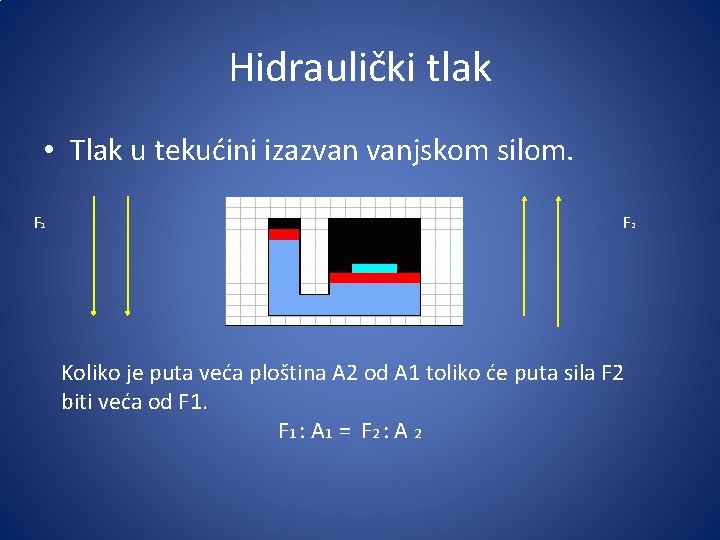 Hidraulički tlak

• Tlak u tekućini izazvan vanjskom silom.

$F_1$

$F_2$

Koliko je puta veća ploština A2 od A1 toliko će puta sila F2 biti veća od F1.

$F_1 : A_1 = F_2 : A_2$